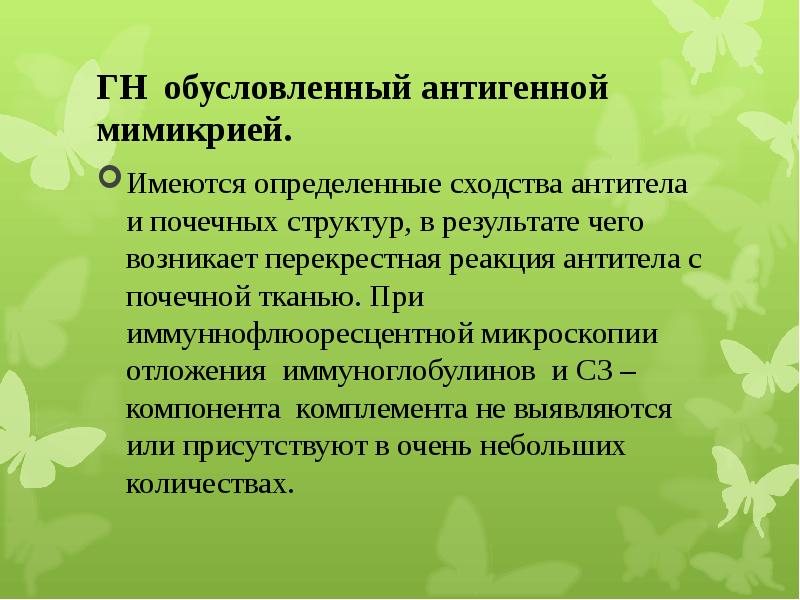 ГН обусловленный антигенной мимикрией.

Имеются определенные сходства антитела и почечных структур, в результате чего возникает перекрестная реакция антитела с почечной тканью. При иммуннофлюоресцентной микроскопии отложения иммуноглобулинов и С3 – компонента комплемента не выявляются или присутствуют в очень небольших количествах.